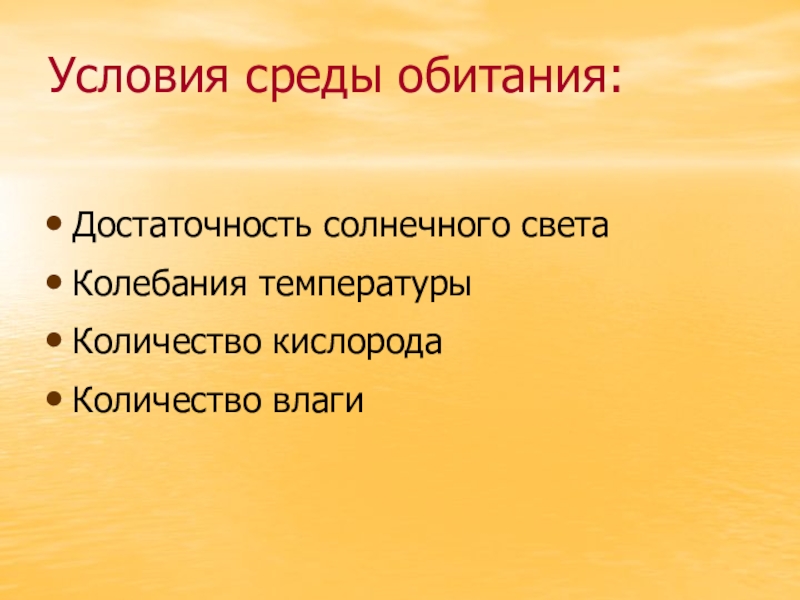 Условия среды обитания:

• Достаточность солнечного света
• Колебания температуры
• Количество кислорода
• Количество влаги